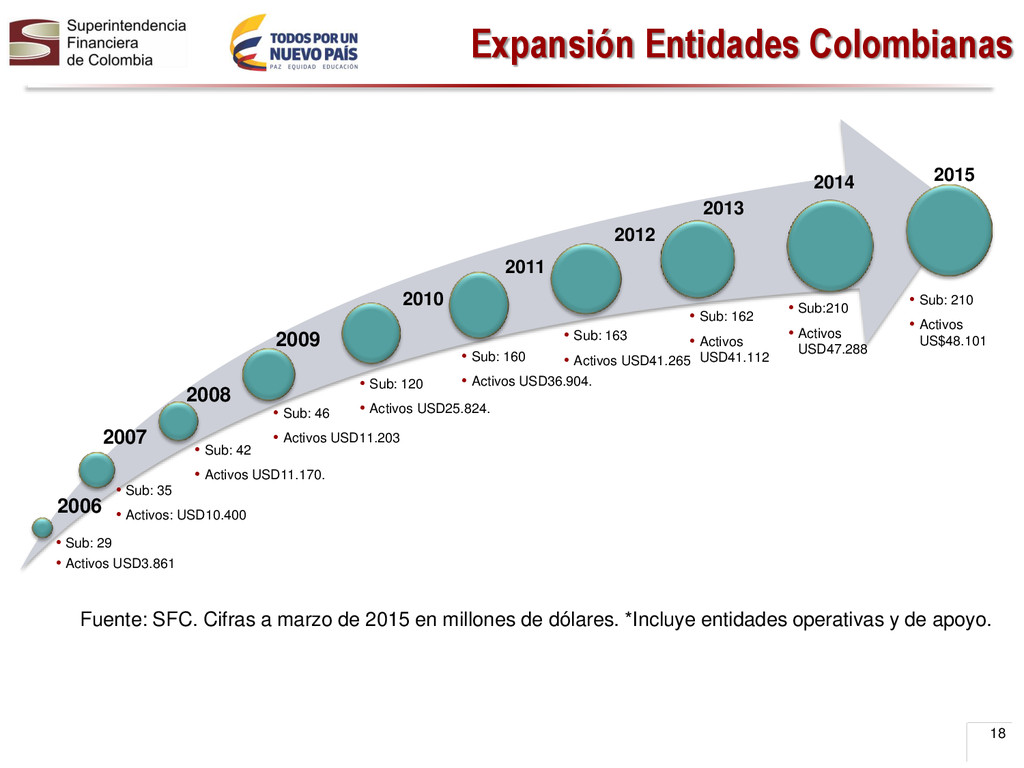 Superintendencia Financiera de Colombia

TODOS POR UN NUEVO PAÍS
PAZ EQUIDAD EDUCACIÓN

Expansión Entidades Colombianas

2006
• Sub: 29
• Activos USD3.861

2007
• Sub: 35
• Activos: USD10.400

2008
• Sub: 42
• Activos USD11.170.

2009
• Sub: 46
• Activos USD11.203

2010
• Sub: 120
• Activos USD25.824.

2011
• Sub: 160
• Activos USD36.904.

2012
• Sub: 163
• Activos USD41.265

2013
• Sub: 162
• Activos USD41.112

2014
• Sub:210
• Activos USD47.288

2015
• Sub: 210
• Activos US$48.101

Fuente: SFC. Cifras a marzo de 2015 en millones de dólares. *Incluye entidades operativas y de apoyo.

18